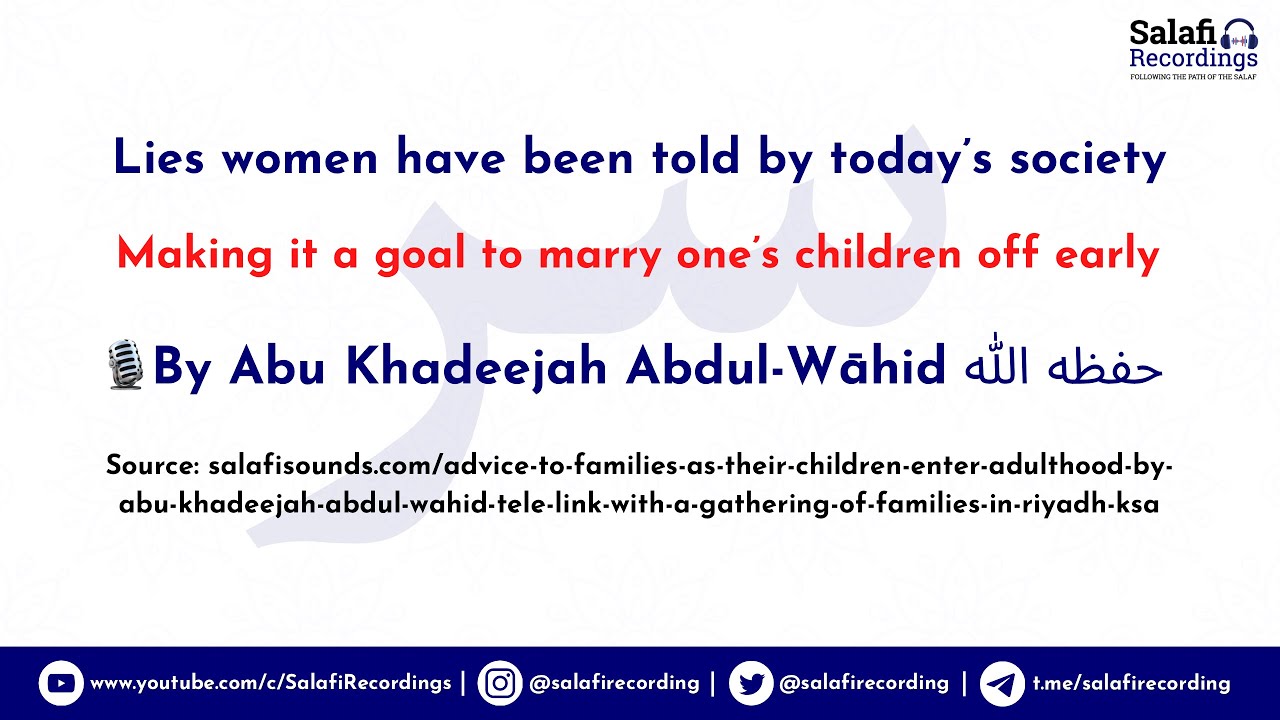 Salafi Recordings
FOLLOWING THE PATH OF THE SALAF

Lies women have been told by today's society

Making it a goal to marry one's children off early

By Abu Khadeejah Abdul-Wāhid حفظه الله

Source: salafisounds.com/advice-to-families-as-their-children-enter-adulthood-by-abu-khadeejah-abdul-wahid-tele-link-with-a-gathering-of-families-in-riyadh-ksa

www.youtube.com/c/SalafiRecordings | @salafirecording | @salafirecording | t.me/salafirecording